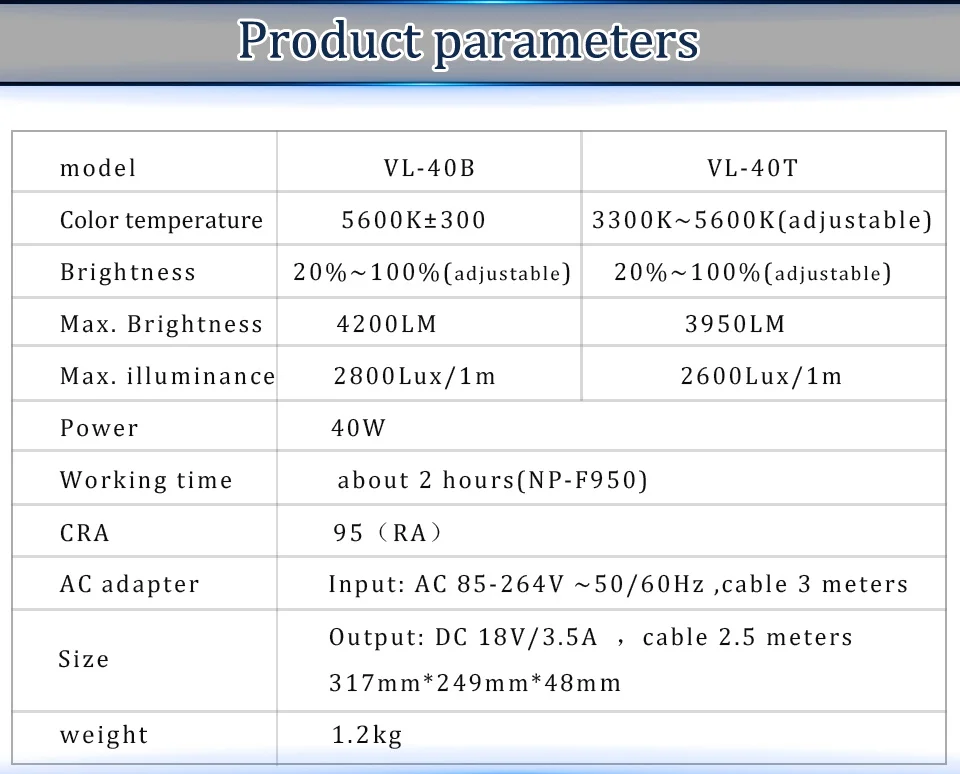 Product parameters

| model | VL-40B | VL-40T |
|---|---|---|
| Color temperature | 5600K±300 | 3300K~5600K(adjustable) |
| Brightness | 20%~100%(adjustable) | 20%~100%(adjustable) |
| Max. Brightness | 4200LM | 3950LM |
| Max. illuminance | 2800Lux/1m | 2600Lux/1m |
| Power | 40W | |
| Working time | about 2 hours(NP-F950) | |
| CRA | 95（RA） | |
| AC adapter | Input: AC 85-264V ~50/60Hz ,cable 3 meters | |
| Size | Output: DC 18V/3.5A ， cable 2.5 meters 317mm*249mm*48mm | |
| weight | 1.2kg | |